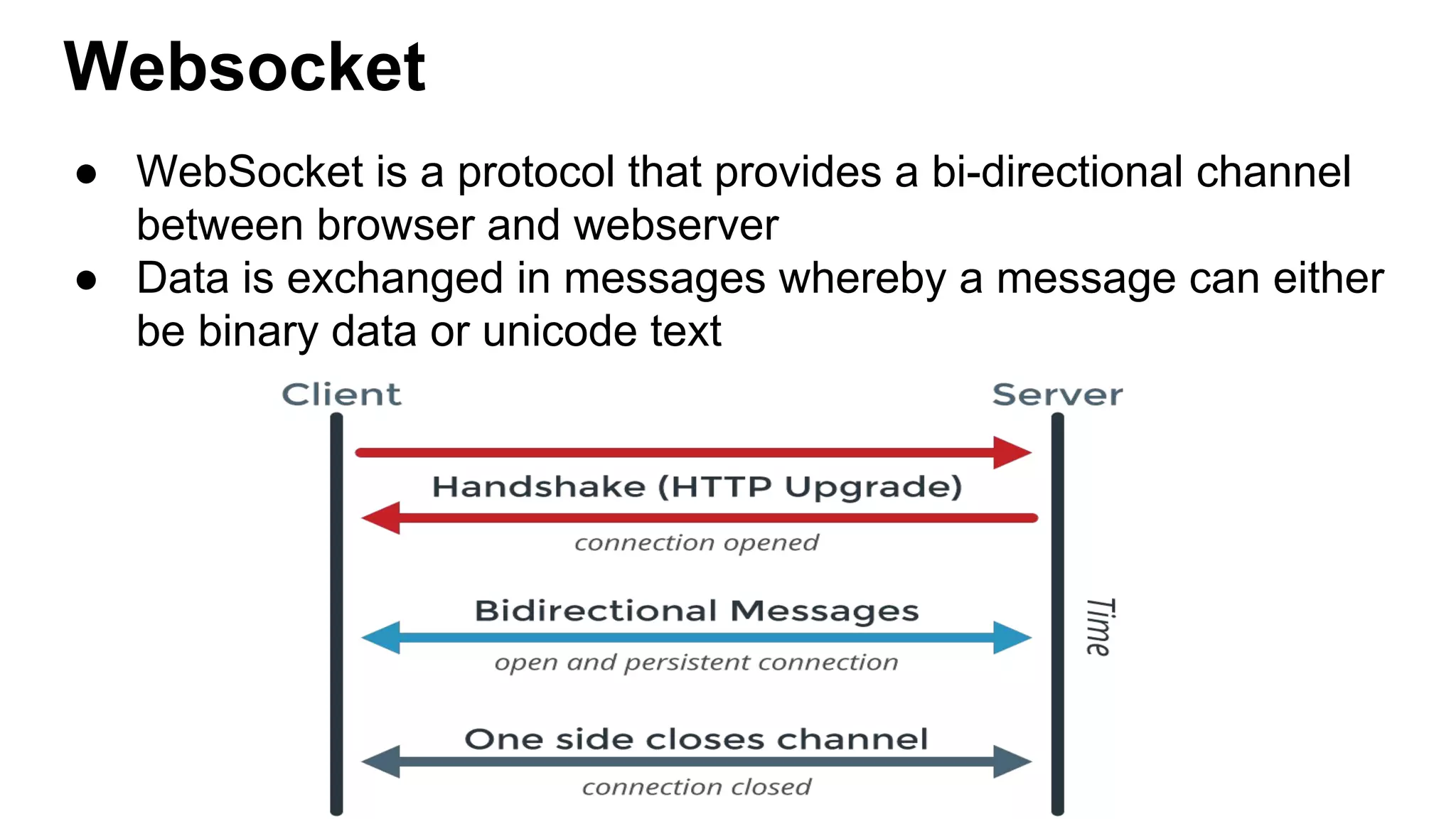 Websocket

● WebSocket is a protocol that provides a bi-directional channel between browser and webserver
● Data is exchanged in messages whereby a message can either be binary data or unicode text

Client

Server

Handshake (HTTP Upgrade)

connection opened

Bidirectional Messages

open and persistent connection

One side closes channel

connection closed

Time